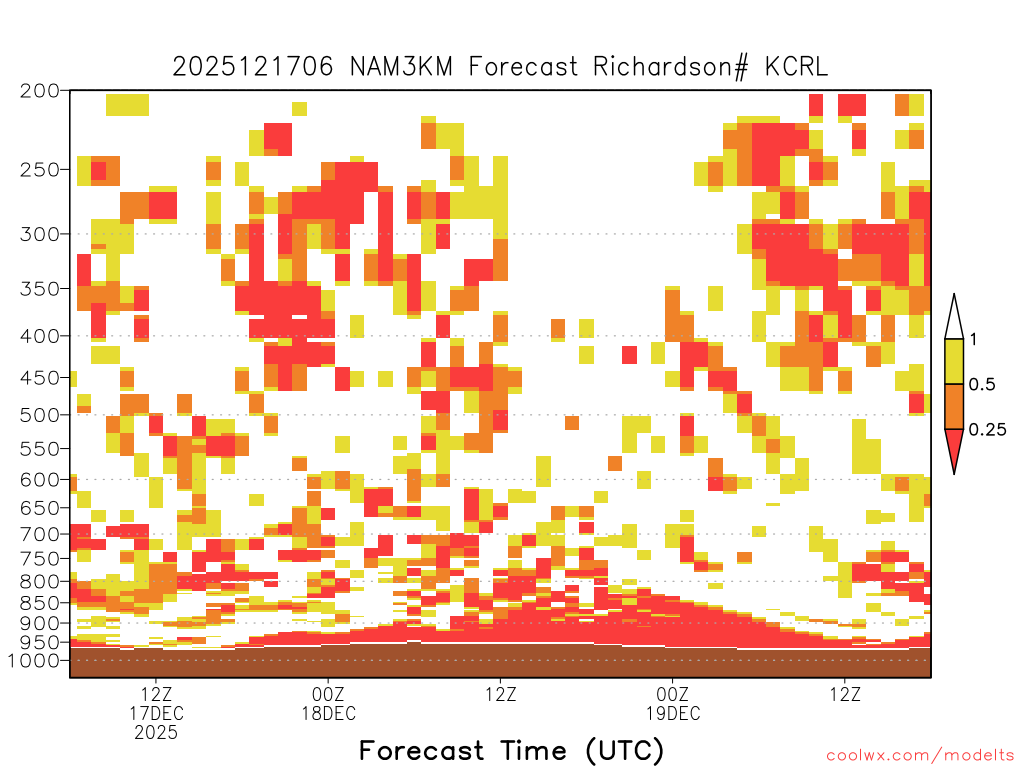 2025121706 NAM3KM Forecast Richardson# KCRL

200
250
300
350
400
450
500
550
600
650
700
750
800
850
900
950
1000

1
0.5
0.25

12Z
17DEC
2025
00Z
18DEC
12Z
00Z
19DEC
12Z

Forecast Time (UTC)

coolwx.com/modelts